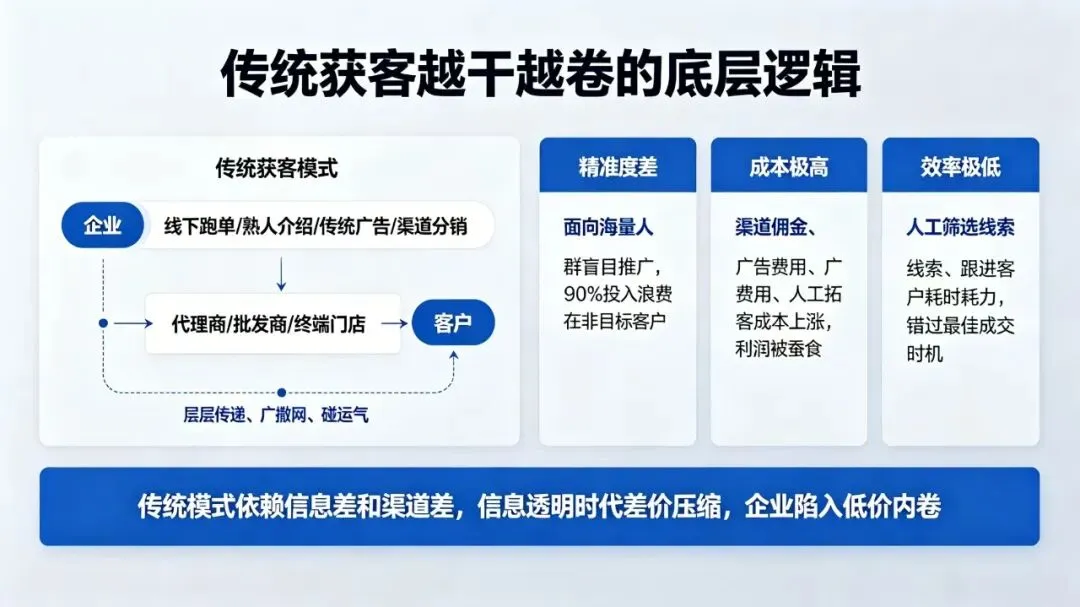 传统获客越干越卷的底层逻辑

传统获客模式

企业

线下跑单/熟人介绍/传统广告/渠道分销

代理商/批发商/终端门店

客户

层层传递、广撒网、碰运气

精准度差

面向海量人

群盲目推广，90%投入浪费在非目标客户

成本极高

渠道佣金、

广告费用、广费用、人工拓客成本上涨，利润被蚕食

效率极低

人工筛选线索

线索、跟进客户耗时耗力，错过最佳成交时机

传统模式依赖信息差和渠道差，信息透明时代差价压缩，企业陷入低价内卷